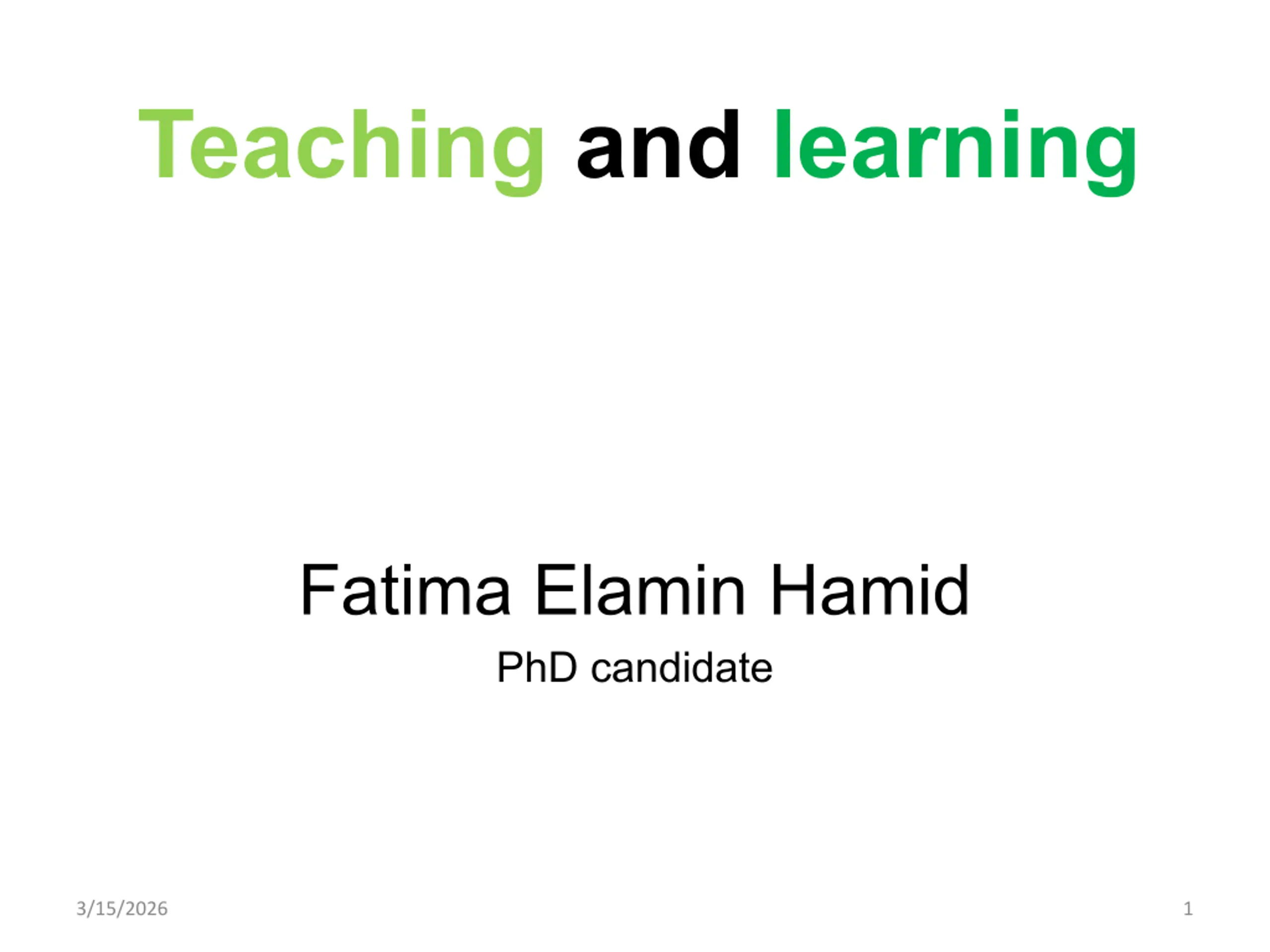 Teaching and learning

Fatima Elamin Hamid

PhD candidate

3/15/2026

1